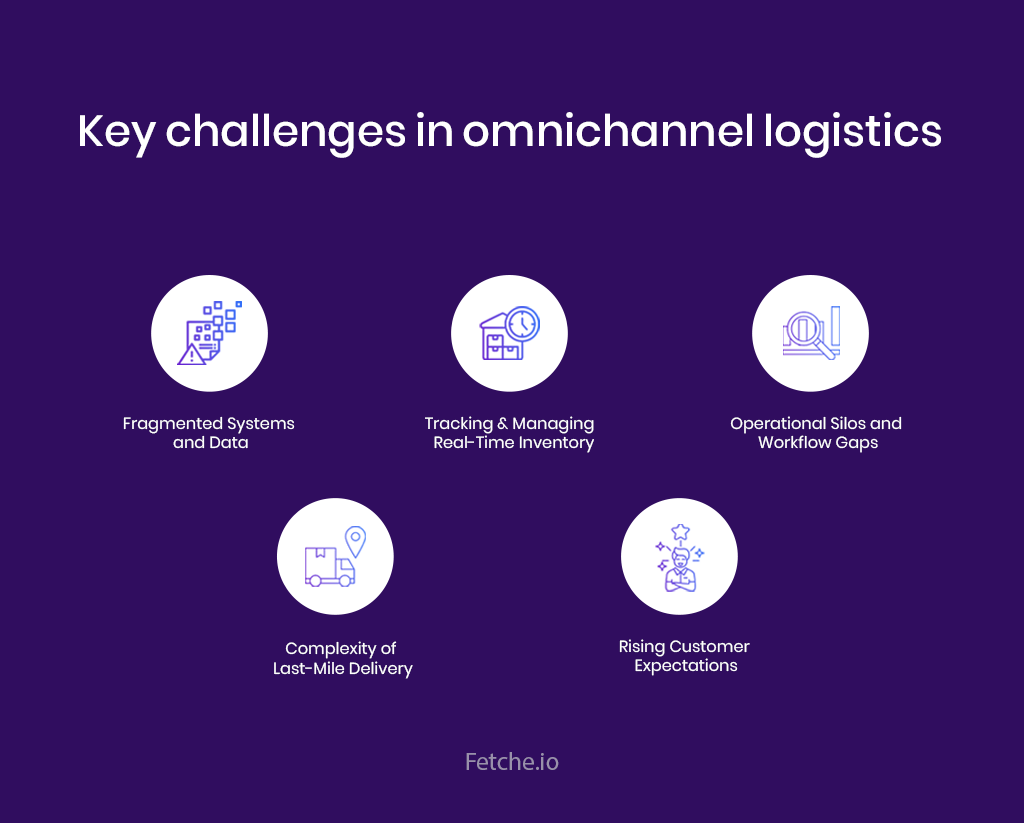 Key challenges in omnichannel logistics

Fragmented Systems and Data

Tracking & Managing Real-Time Inventory

Operational Silos and Workflow Gaps

Complexity of Last-Mile Delivery

Rising Customer Expectations

Fetche.io